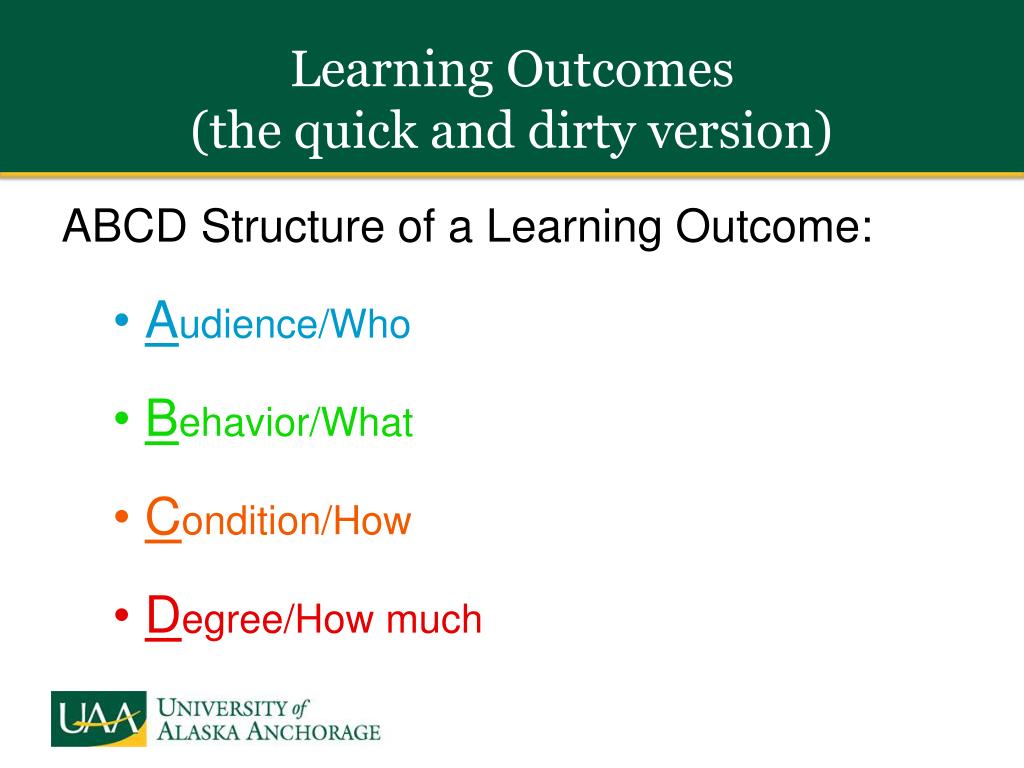 Learning Outcomes
(the quick and dirty version)

ABCD Structure of a Learning Outcome:

• Audience/Who
• Behavior/What
• Condition/How
• Degree/How much

UAA UNIVERSITY of ALASKA ANCHORAGE